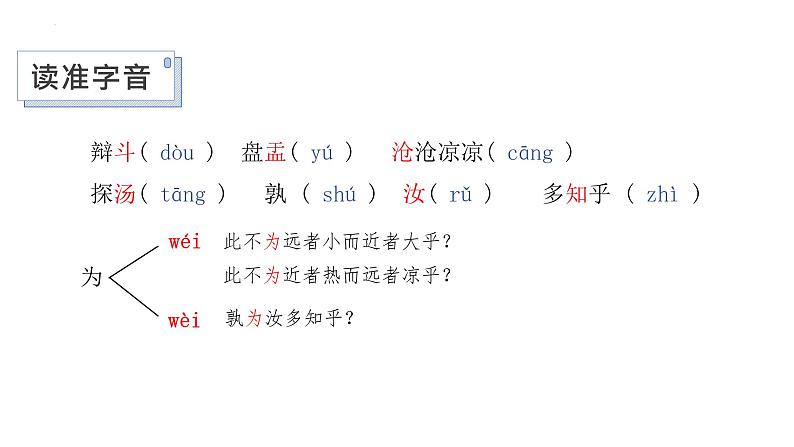 读准字音

辩斗（ dòu ） 盘盂（ yú ） 沧沧凉凉（ cāng ）

探汤（ tāng ） 孰 （ shú ） 汝（ rǔ ） 多知乎 （ zhì ）

为

wéi 此不为远者小而近者大乎？

此不为近者热而远者凉乎？

wèi 孰为汝多知乎？